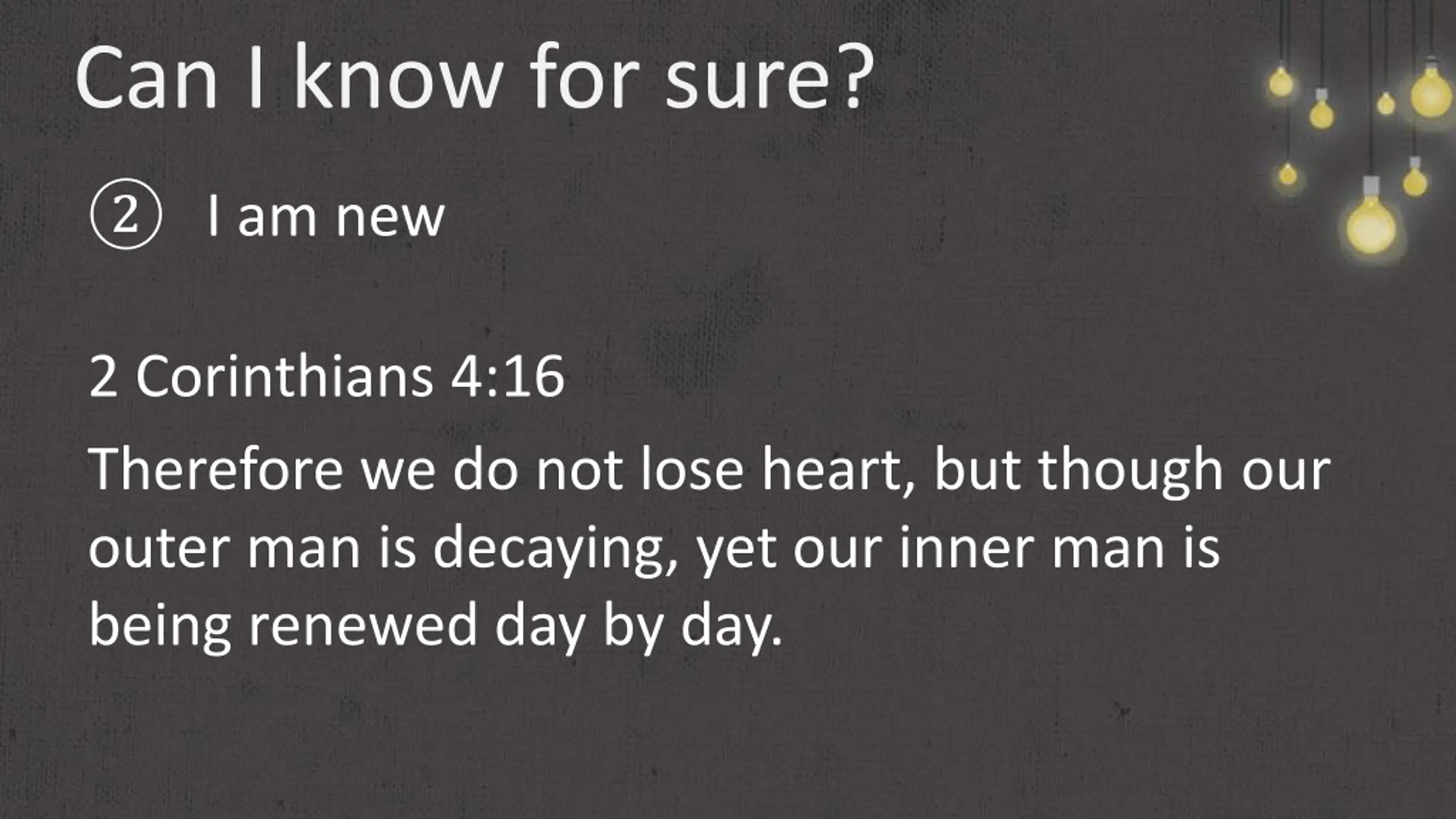 Can I know for sure?

② I am new

2 Corinthians 4:16

Therefore we do not lose heart, but though our outer man is decaying, yet our inner man is being renewed day by day.